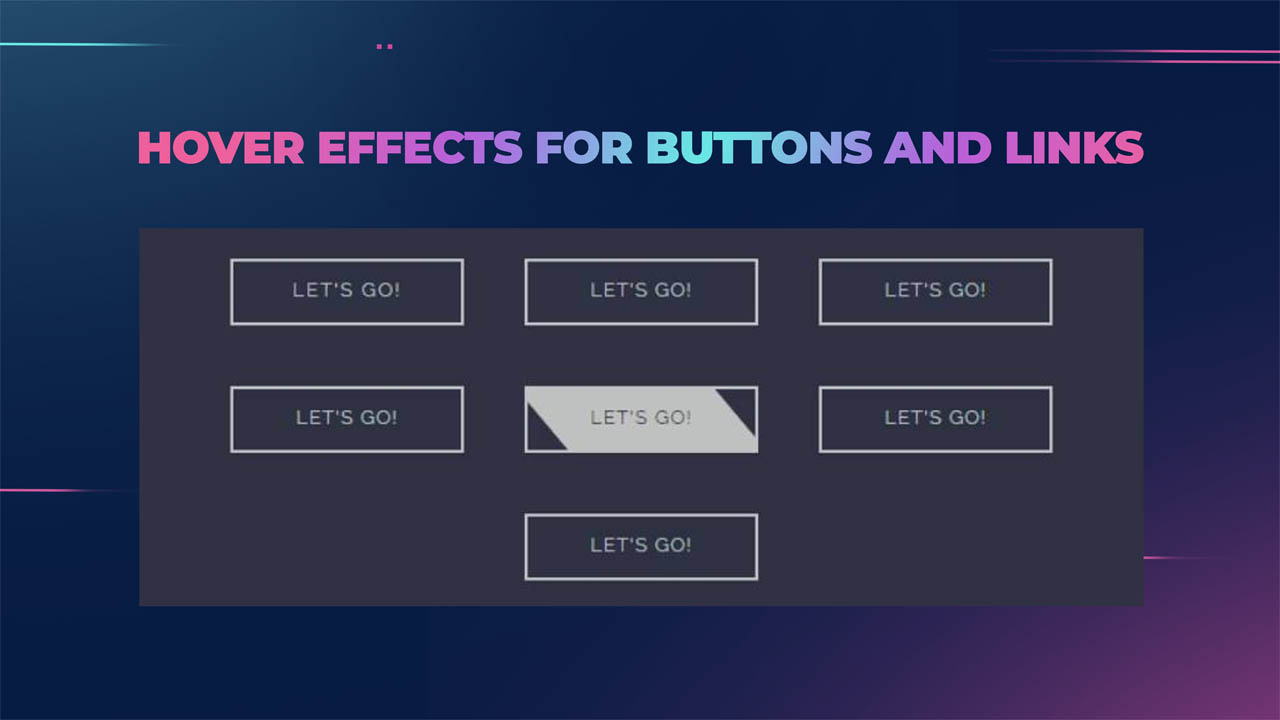 HOVER EFFECTS FOR BUTTONS AND LINKS

LET'S GO!
LET'S GO!
LET'S GO!
LET'S GO!
LET'S GO!
LET'S GO!
LET'S GO!